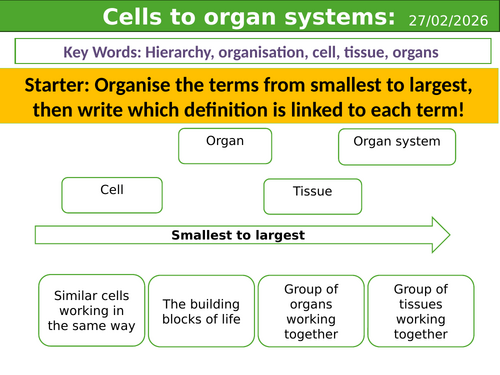 Cells to organ systems: 27/02/2026

Key Words: Hierarchy, organisation, cell, tissue, organs

Starter: Organise the terms from smallest to largest, then write which definition is linked to each term!

Organ

Organ system

Cell

Tissue

Smallest to largest

Similar cells working in the same way

The building blocks of life

Group of organs working together

Group of tissues working together